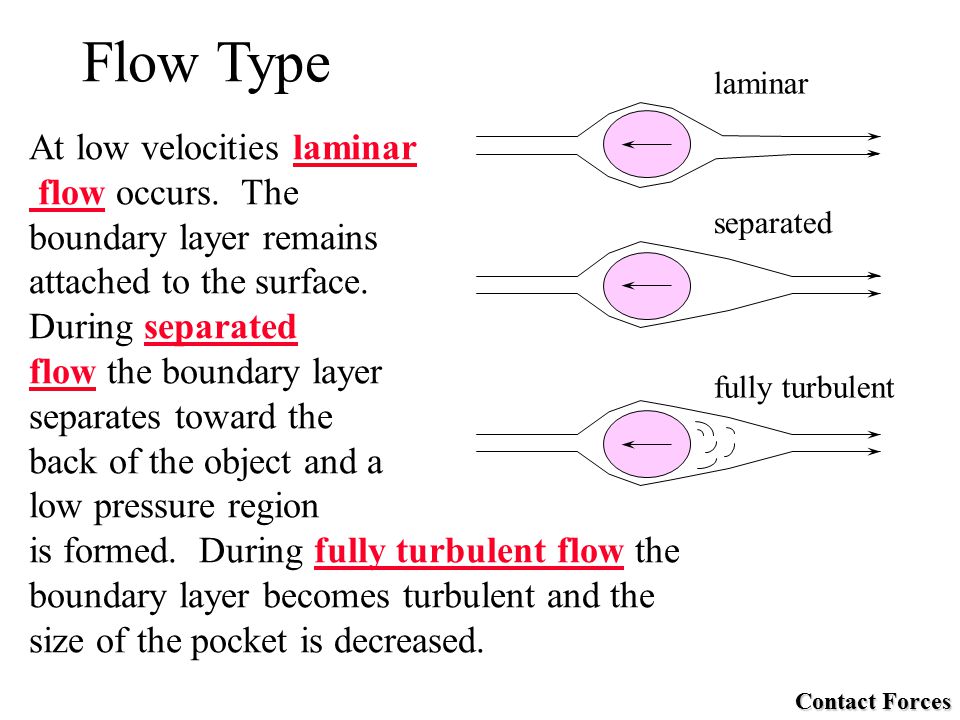 Flow Type

At low velocities laminar flow occurs. The boundary layer remains attached to the surface. During separated flow the boundary layer separates toward the back of the object and a low pressure region is formed. During fully turbulent flow the boundary layer becomes turbulent and the size of the pocket is decreased.

laminar

separated

fully turbulent

Contact Forces